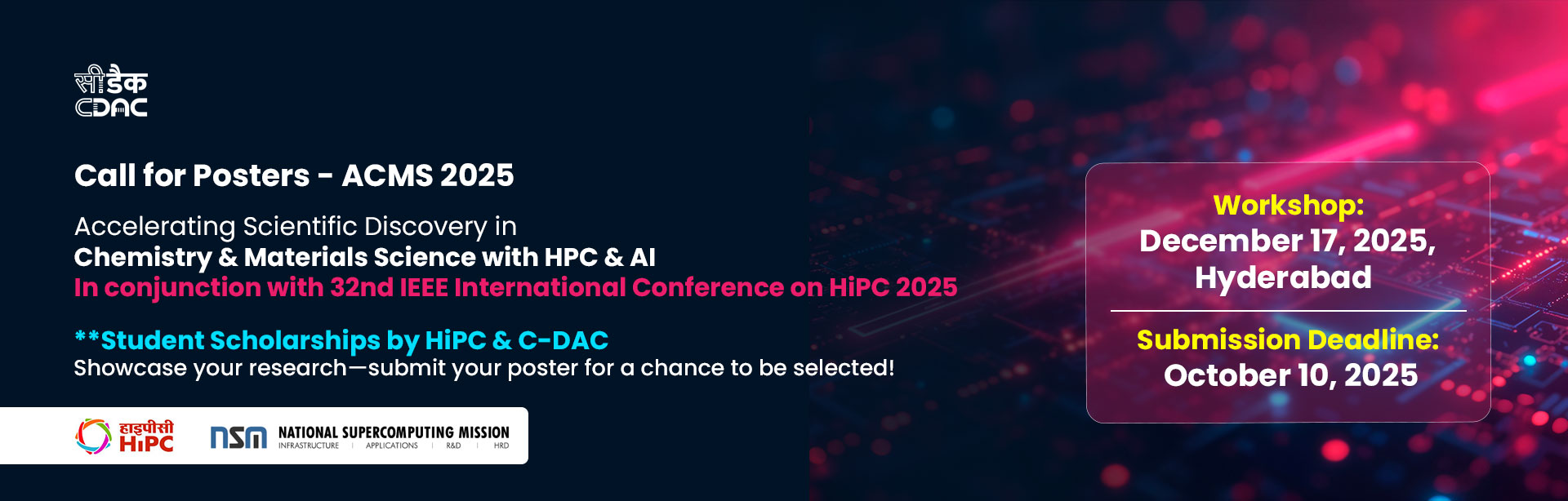 सीडैक
CDAC

Call for Posters - ACMS 2025

Accelerating Scientific Discovery in
Chemistry & Materials Science with HPC & AI
In conjunction with 32nd IEEE International Conference on HiPC 2025

**Student Scholarships by HiPC & C-DAC
Showcase your research—submit your poster for a chance to be selected!

हाइपीसी
HiPC

nsm NATIONAL SUPERCOMPUTING MISSION
INFRASTRUCTURE | APPLICATIONS | R&D | HRD

Workshop:
December 17, 2025,
Hyderabad

Submission Deadline:
October 10, 2025